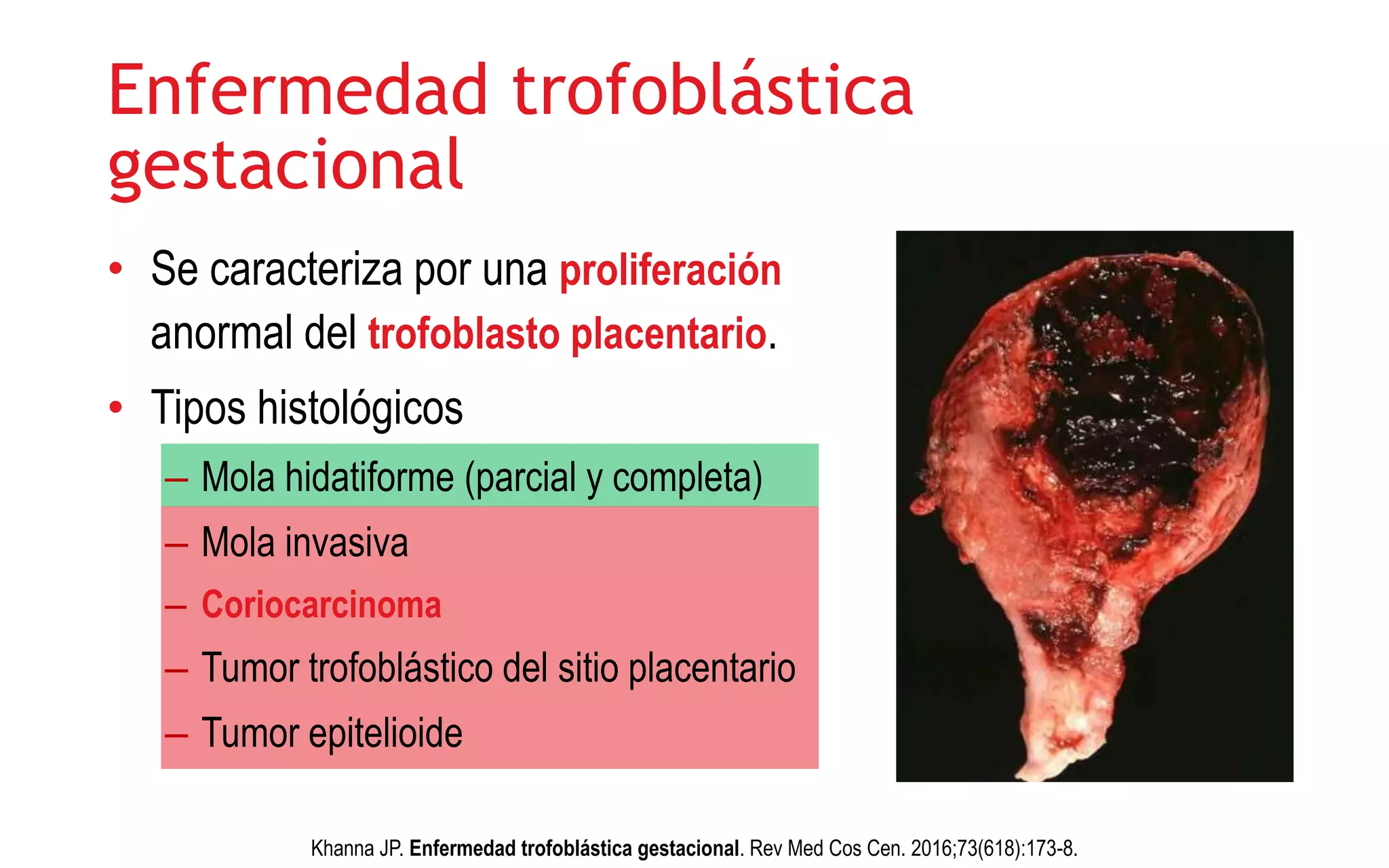 Enfermedad trofoblástica gestacional

• Se caracteriza por una proliferación anormal del trofoblasto placentario.

• Tipos histológicos

– Mola hidatiforme (parcial y completa)

– Mola invasiva

– Coriocarcinoma

– Tumor trofoblástico del sitio placentario

– Tumor epitelioide

Khanna JP. Enfermedad trofoblástica gestacional. Rev Med Cos Cen. 2016;73(618):173-8.